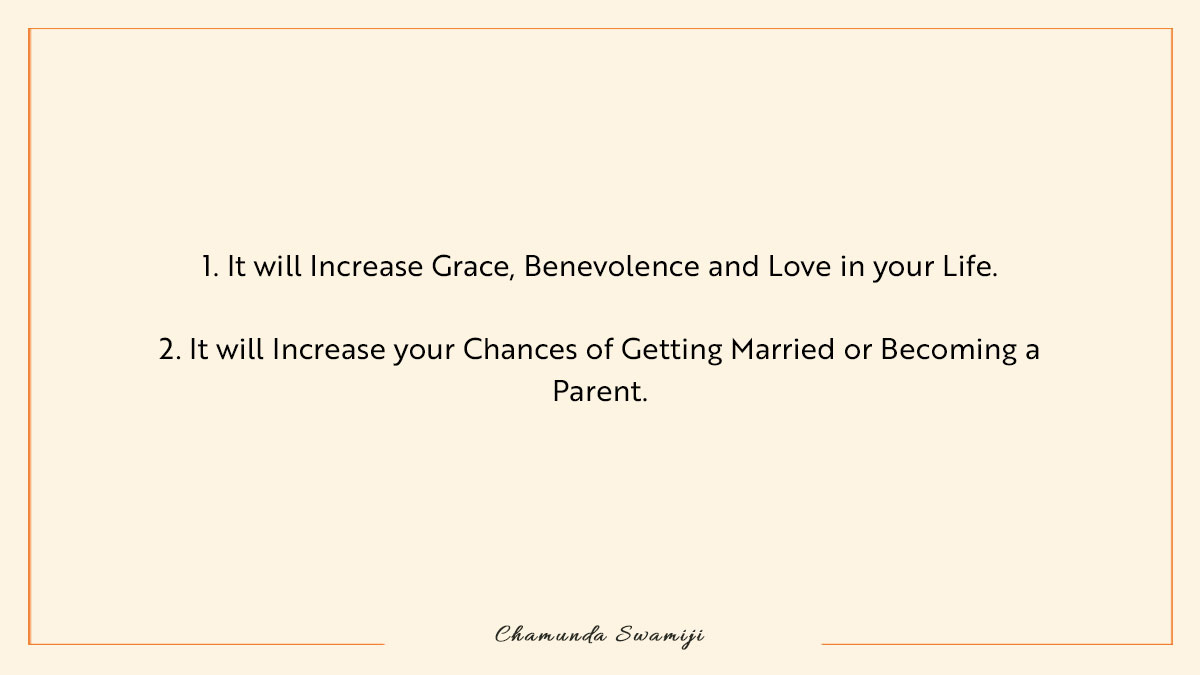 1. It will Increase Grace, Benevolence and Love in your Life.

2. It will Increase your Chances of Getting Married or Becoming a Parent.

Chamunda Swamiji